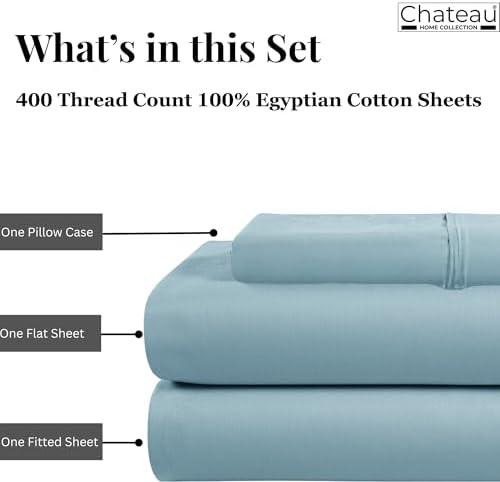 Chateau
HOME COLLECTION

What's in this Set

400 Thread Count 100% Egyptian Cotton Sheets

One Pillow Case

One Flat Sheet

One Fitted Sheet